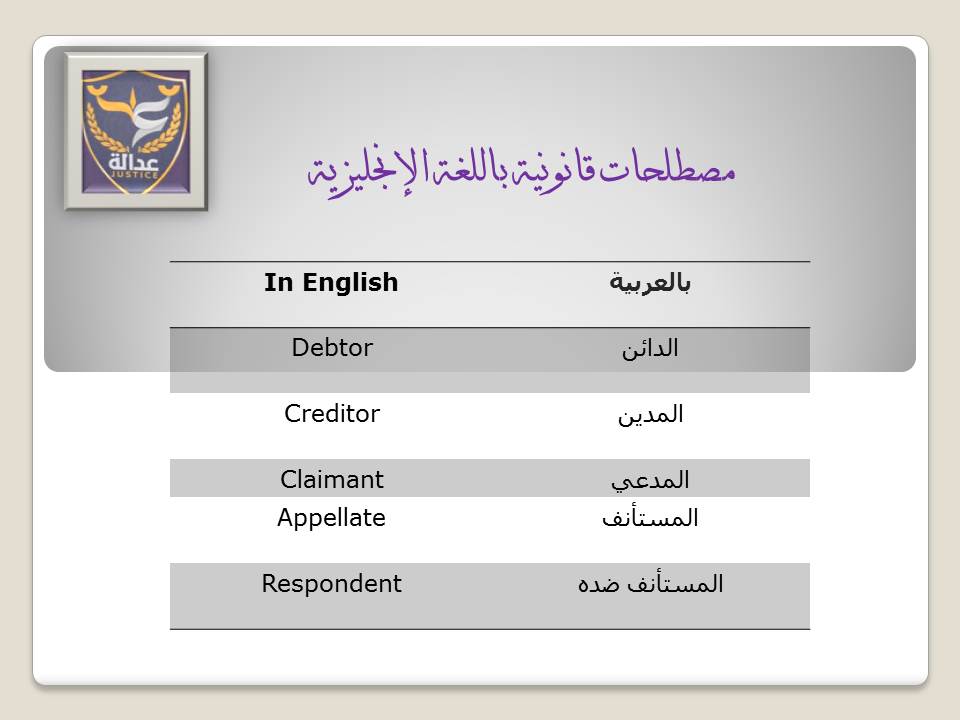 عدالة
JUSTICE

مصطلحات قانونية باللغة الإنجليزية

| In English | بالعربية |
|---|---|
| Debtor | الدائن |
| Creditor | المدين |
| Claimant | المدعي |
| Appellate | المستأنف |
| Respondent | المستأنف ضده |